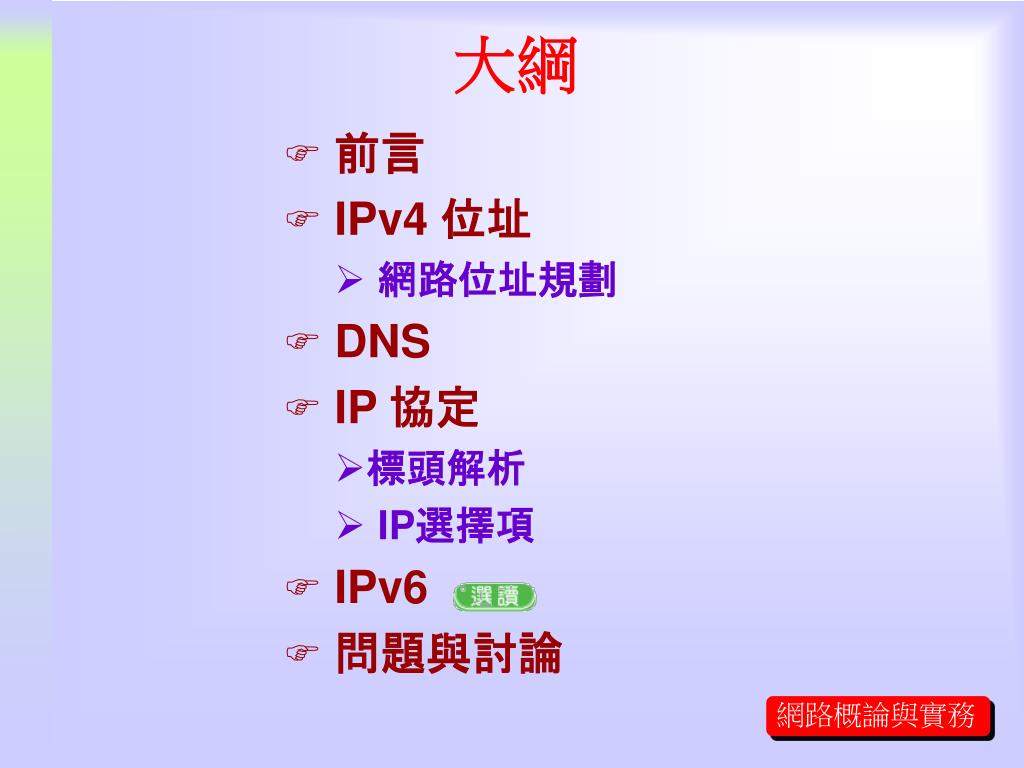 大綱

☞ 前言
☞ IPv4 位址
➢ 網路位址規劃
☞ DNS
☞ IP 協定
➢標頭解析
➢ IP選擇項
☞ IPv6 選讀
☞ 問題與討論

網路概論與實務